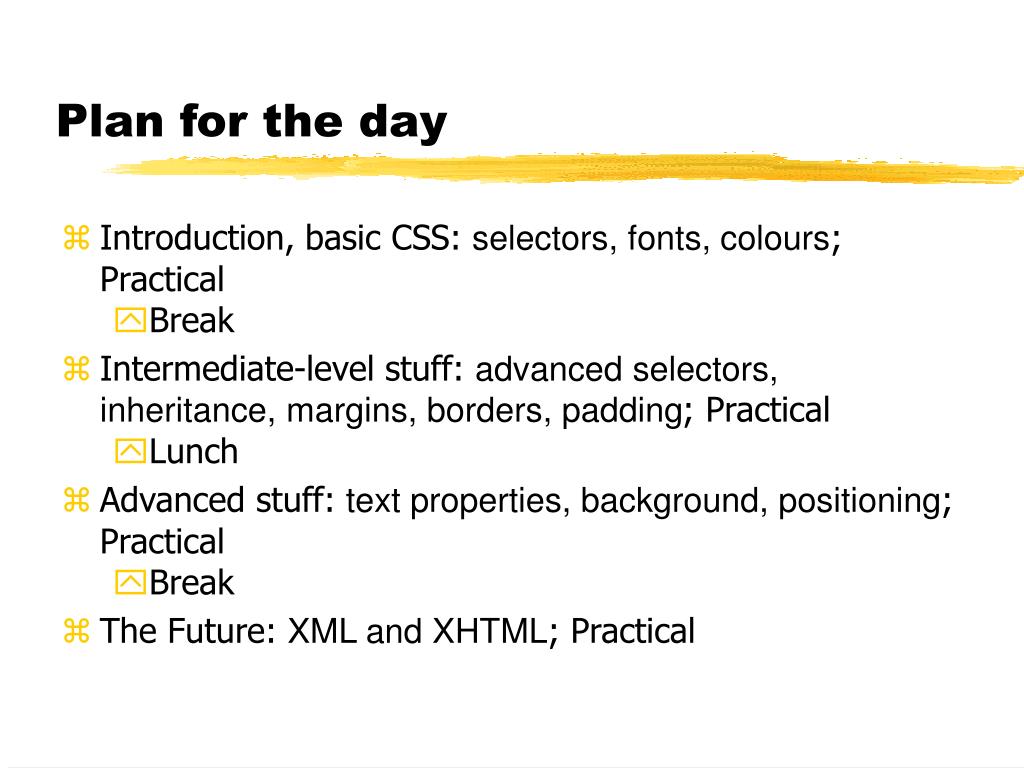 Plan for the day

Introduction, basic CSS: selectors, fonts, colours; Practical

Break

Intermediate-level stuff: advanced selectors, inheritance, margins, borders, padding; Practical

Lunch

Advanced stuff: text properties, background, positioning; Practical

Break

The Future: XML and XHTML; Practical